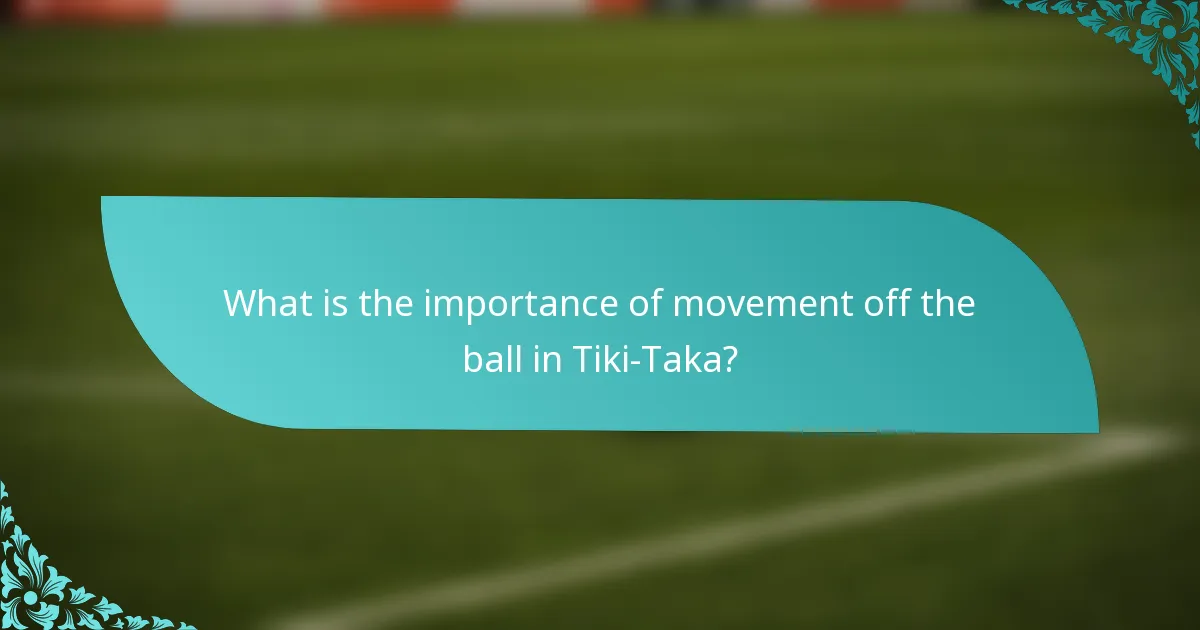 What is the importance of movement off the ball in Tiki-Taka?